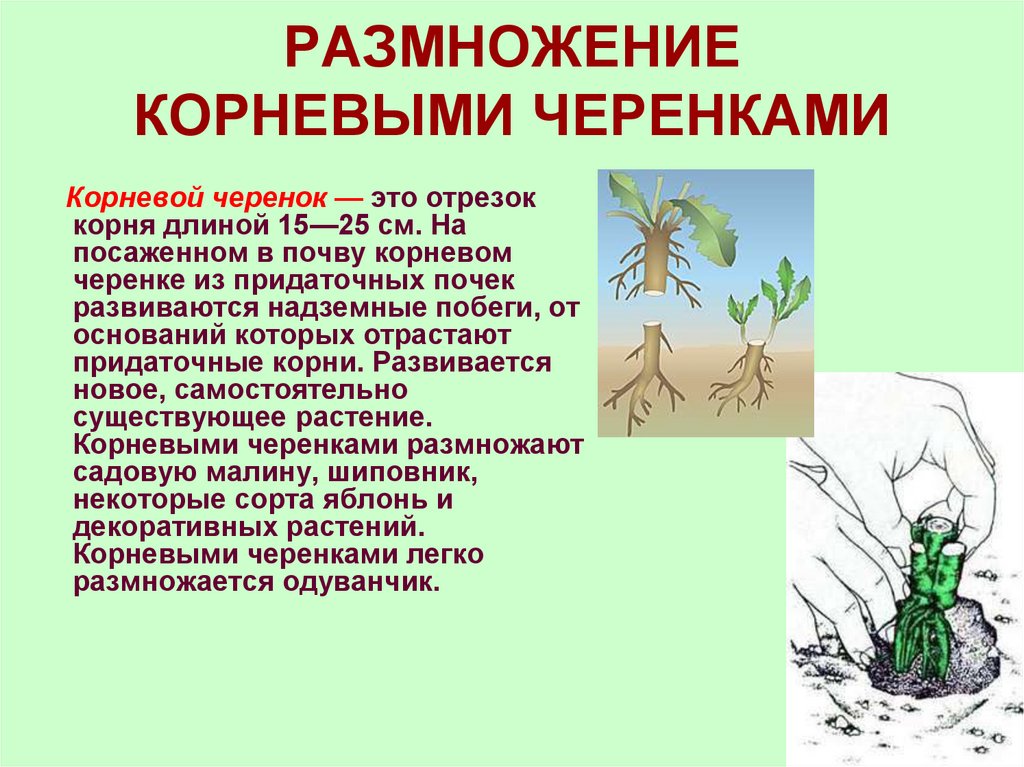 РАЗМНОЖЕНИЕ КОРНЕВЫМИ ЧЕРЕНКАМИ

Корневой черенок — это отрезок корня длиной 15—25 см. На посаженном в почву корневом черенке из придаточных почек развиваются надземные побеги, от оснований которых отрастают придаточные корни. Развивается новое, самостоятельно существующее растение. Корневыми черенками размножают садовую малину, шиповник, некоторые сорта яблонь и декоративных растений. Корневыми черенками легко размножается одуванчик.